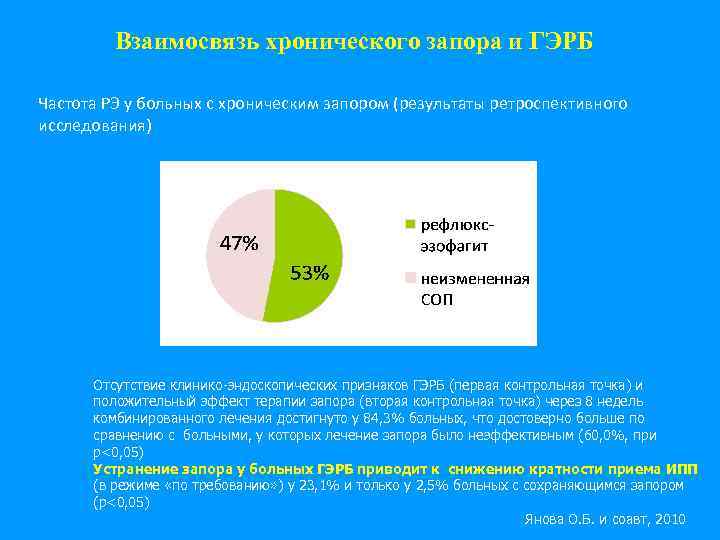 Взаимосвязь хронического запора и ГЭРБ

Частота РЭ у больных с хроническим запором (результаты ретроспективного исследования)

47%

53%

рефлюкс-эзофагит

неизмененная СОП

Отсутствие клинико-эндоскопических признаков ГЭРБ (первая контрольная точка) и положительный эффект терапии запора (вторая контрольная точка) через 8 недель комбинированного лечения достигнуто у 84,3% больных, что достоверно больше по сравнению с больными, у которых лечение запора было неэффективным (60,0%, при p<0,05)

Устранение запора у больных ГЭРБ приводит к снижению кратности приема ИПП (в режиме «по требованию») у 23,1% и только у 2,5% больных с сохраняющимся запором (p<0,05)

Янова О.Б. и соавт, 2010